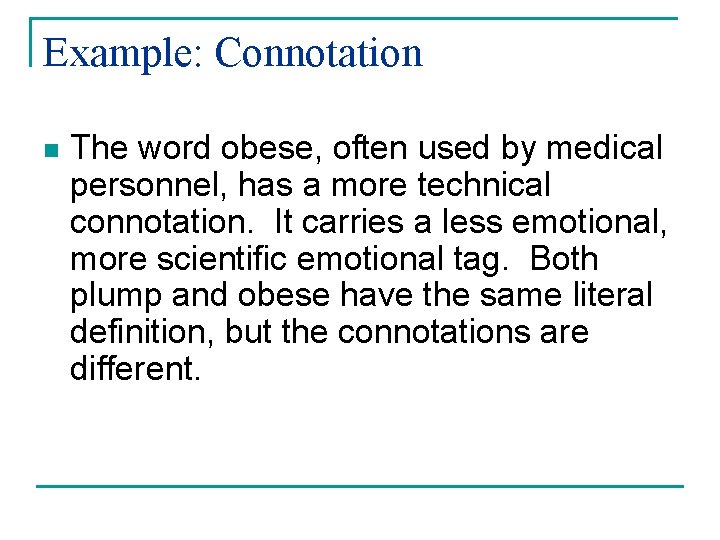 Example: Connotation

The word obese, often used by medical personnel, has a more technical connotation. It carries a less emotional, more scientific emotional tag. Both plump and obese have the same literal definition, but the connotations are different.